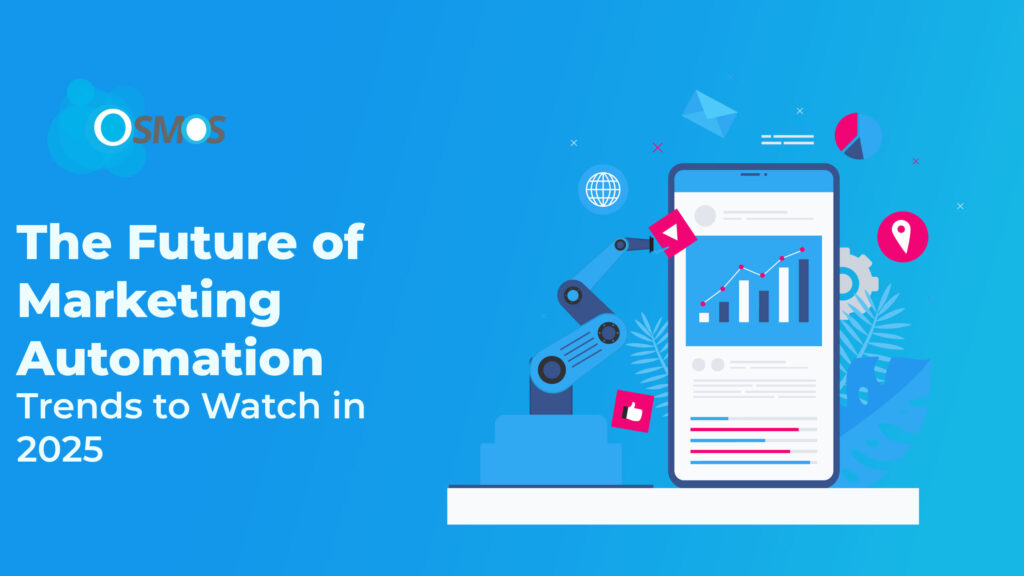 OSMOS

The Future of Marketing Automation
Trends to Watch in 2025